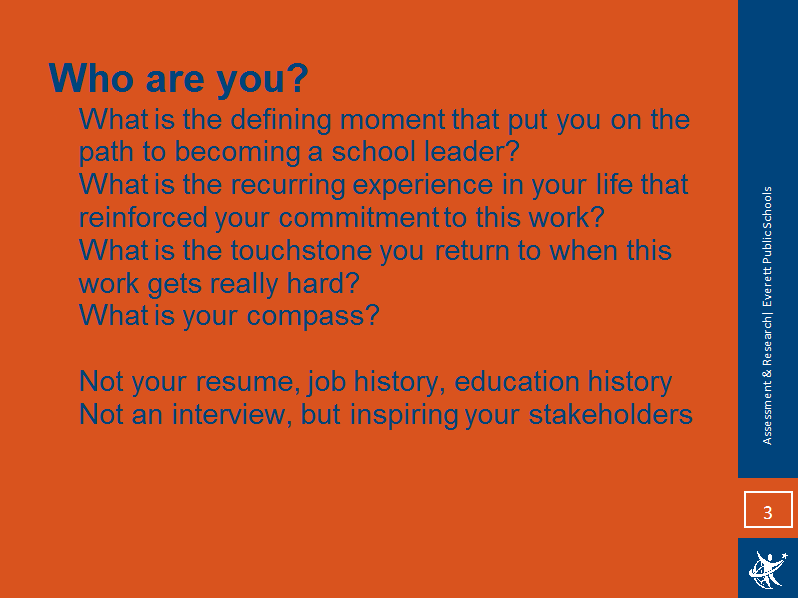 Who are you?

What is the defining moment that put you on the path to becoming a school leader?
What is the recurring experience in your life that reinforced your commitment to this work?
What is the touchstone you return to when this work gets really hard?
What is your compass?

Not your resume, job history, education history
Not an interview, but inspiring your stakeholders

Assessment & Research| Everett Public Schools

3